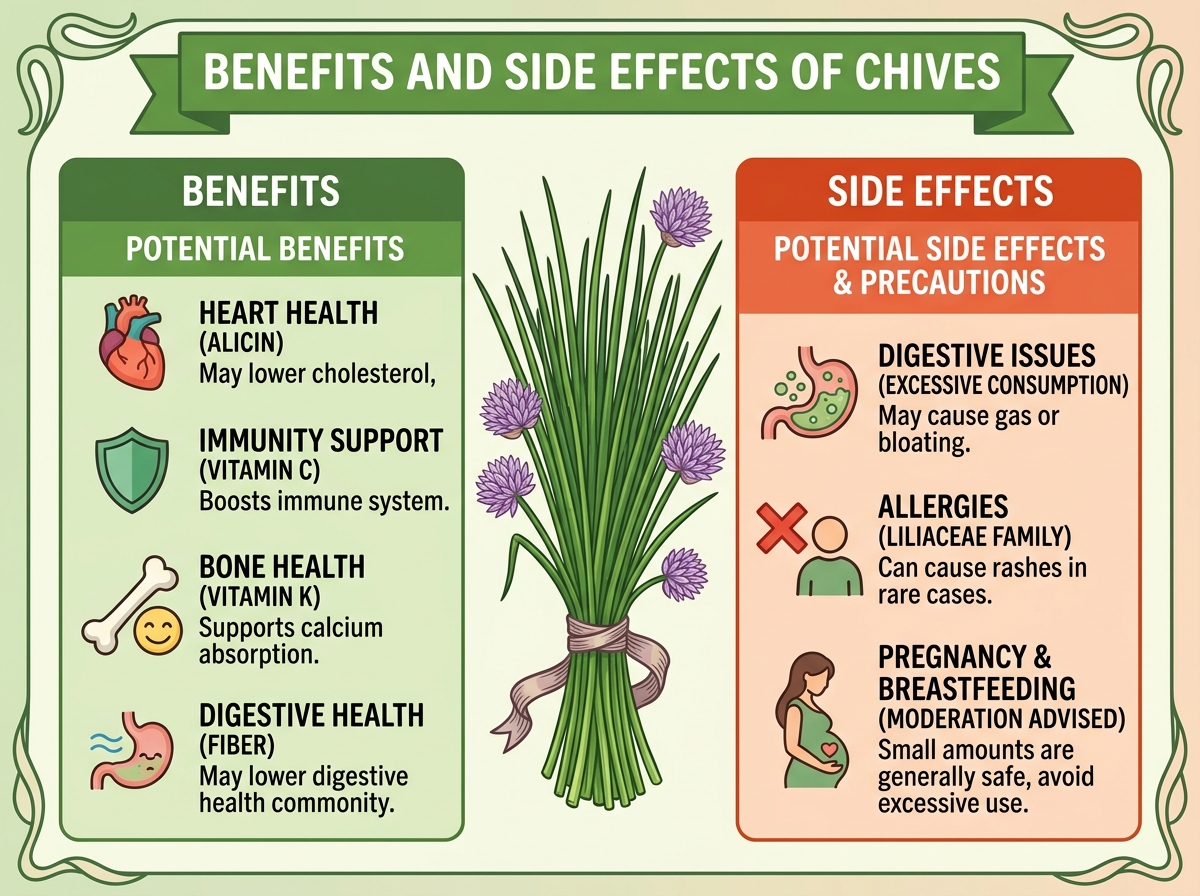 BENEFITS AND SIDE EFFECTS OF CHIVES

BENEFITS

POTENTIAL BENEFITS

HEART HEALTH
(ALICIN)
May lower cholesterol,

IMMUNITY SUPPORT
(VITAMIN C)
Boosts immune system.

BONE HEALTH
(VITAMIN K)
Supports calcium absorption.

DIGESTIVE HEALTH
(FIBER)
May lower digestive health commonity.

SIDE EFFECTS

POTENTIAL SIDE EFFECTS & PRECAUTIONS

DIGESTIVE ISSUES
(EXCESSIVE CONSUMPTION)
May cause gas or bloating.

ALLERGIES
(LILIACEAE FAMILY)
Can cause rashes in rare cases.

PREGNANCY & BREASTFEEDING
(MODERATION ADVISED)
Small amounts are generally safe, avoid excessive use.